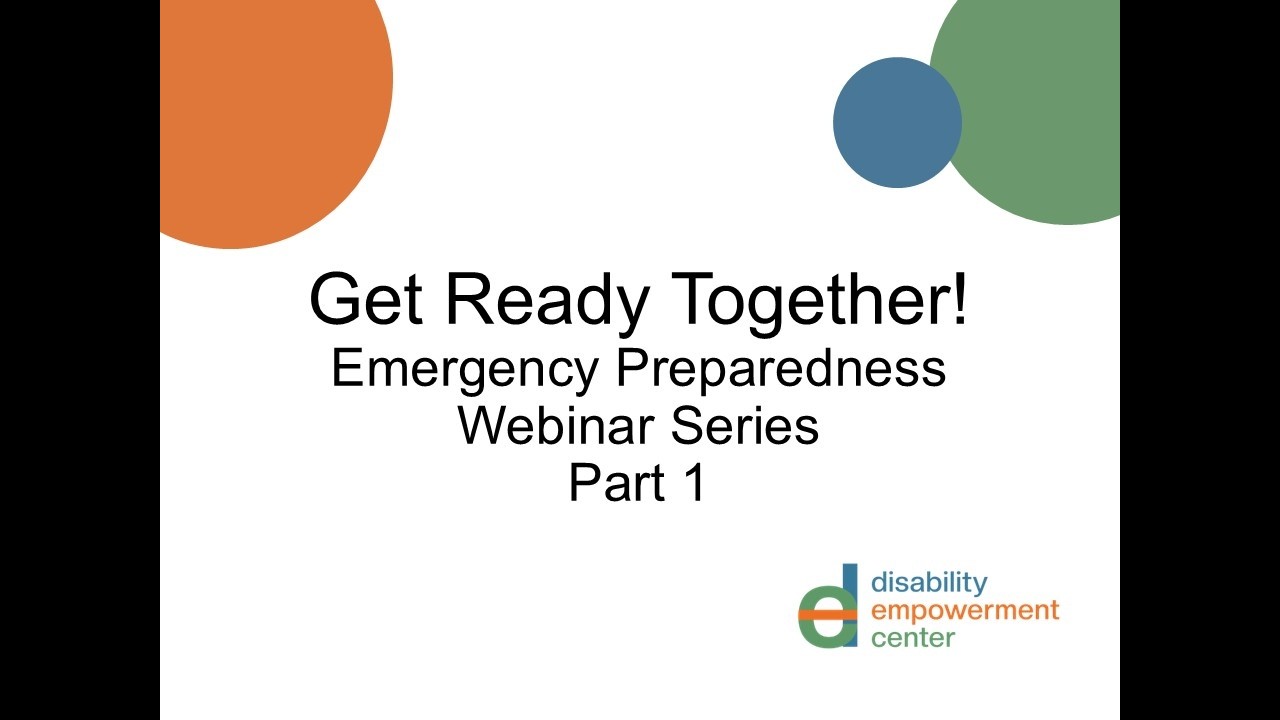 Get Ready Together!
Emergency Preparedness Webinar Series
Part 1

disability
empowerment
center